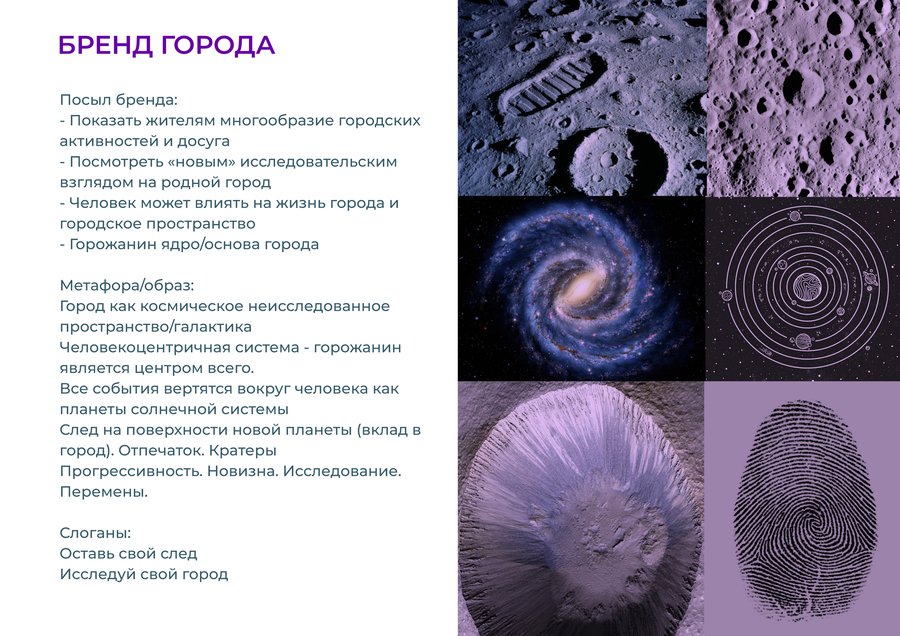 БРЕНД ГОРОДА

Посыл бренда:
- Показать жителям многообразие городских активностей и досуга
- Посмотреть «новым» исследовательским взглядом на родной город
- Человек может влиять на жизнь города и городское пространство
- Горожанин ядро/основа города

Метафора/образ:
Город как космическое неисследованное пространство/галактика
Человекоцентричная система - горожанин является центром всего.
Все события вертятся вокруг человека как планеты солнечной системы
След на поверхности новой планеты (вклад в город). Отпечаток. Кратеры
Прогрессивность. Новизна. Исследование. Перемены.

Слоганы:
Оставь свой след
Исследуй свой город